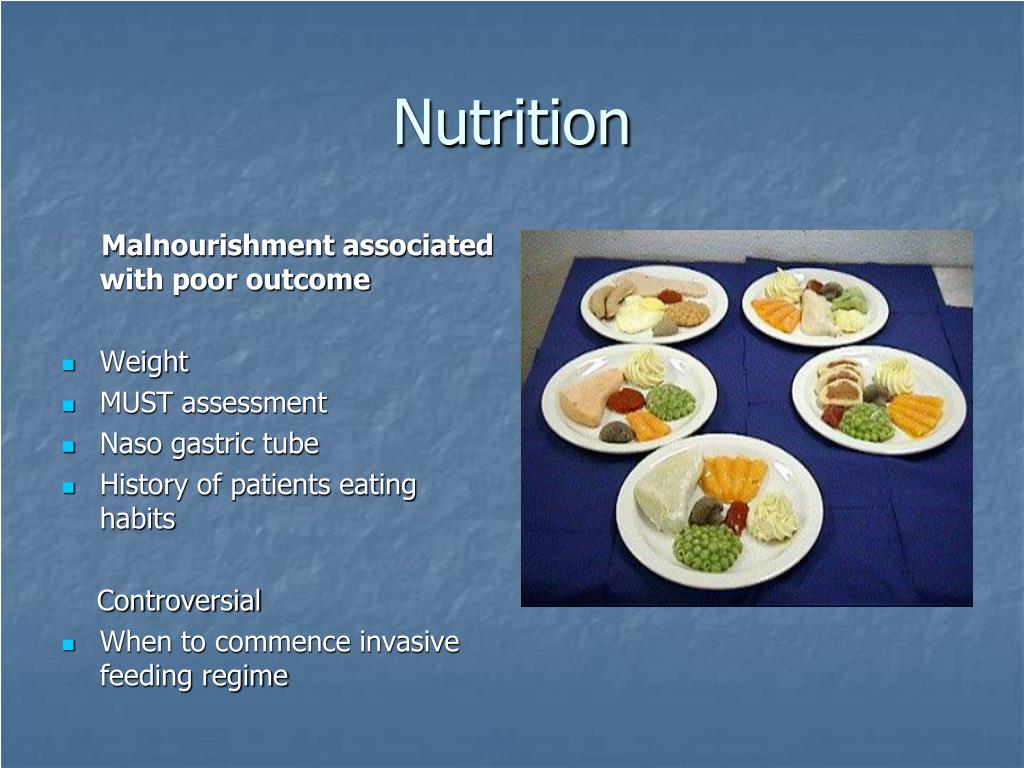 Nutrition

Malnourishment associated with poor outcome

- Weight
- MUST assessment
- Naso gastric tube
- History of patients eating habits

Controversial

- When to commence invasive feeding regime